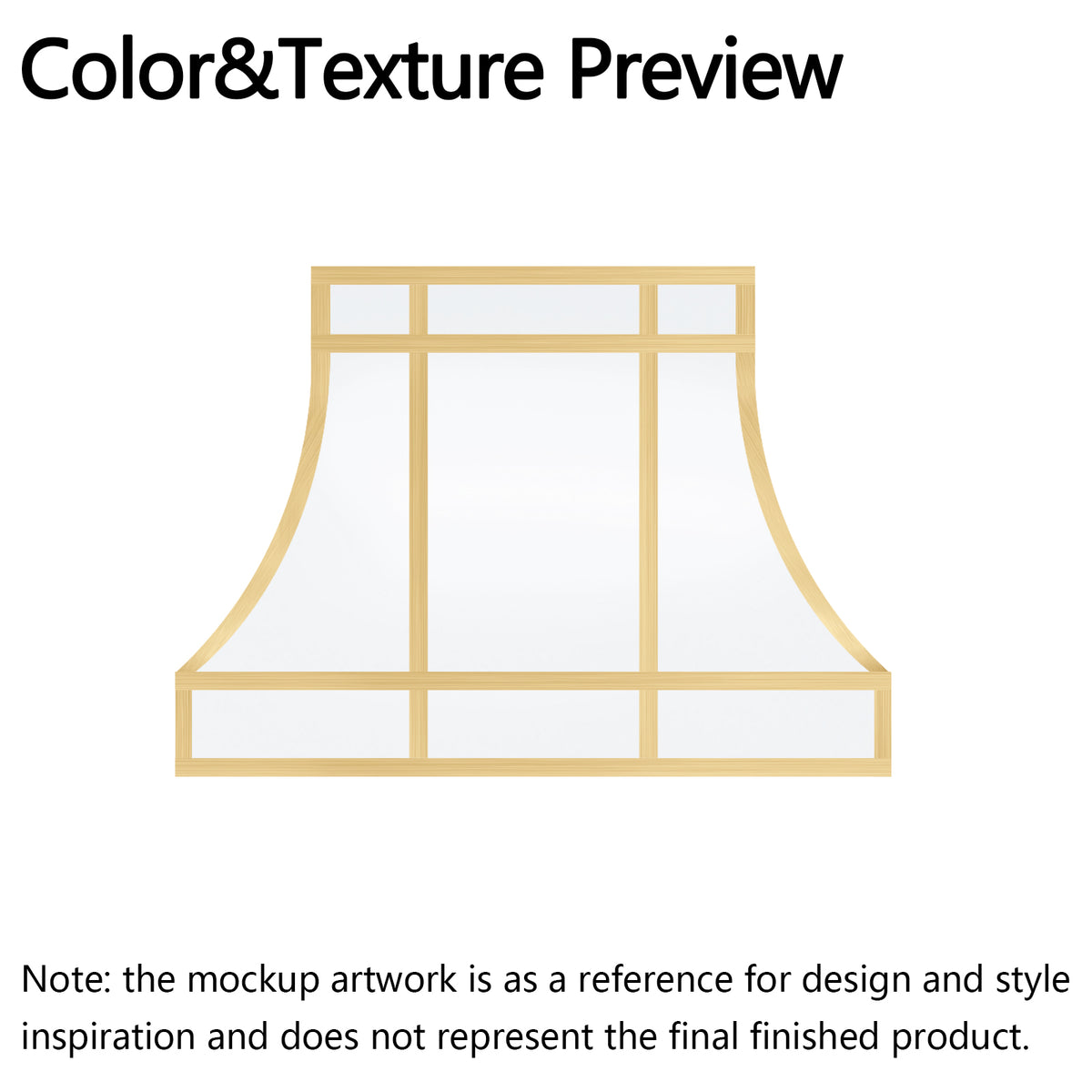 Color&Texture Preview

Note: the mockup artwork is as a reference for design and style inspiration and does not represent the final finished product.